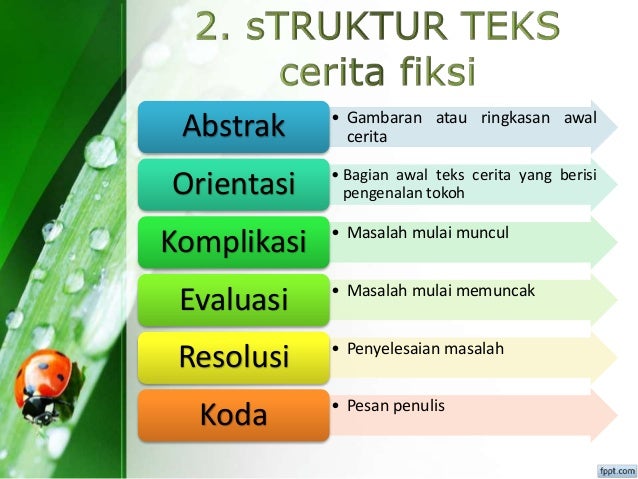 2. sTRUKTUR TEKS cerita fiksi

Abstrak
• Gambaran atau ringkasan awal cerita

Orientasi
• Bagian awal teks cerita yang berisi pengenalan tokoh

Komplikasi
• Masalah mulai muncul

Evaluasi
• Masalah mulai memuncak

Resolusi
• Penyelesaian masalah

Koda
• Pesan penulis

fppt.com